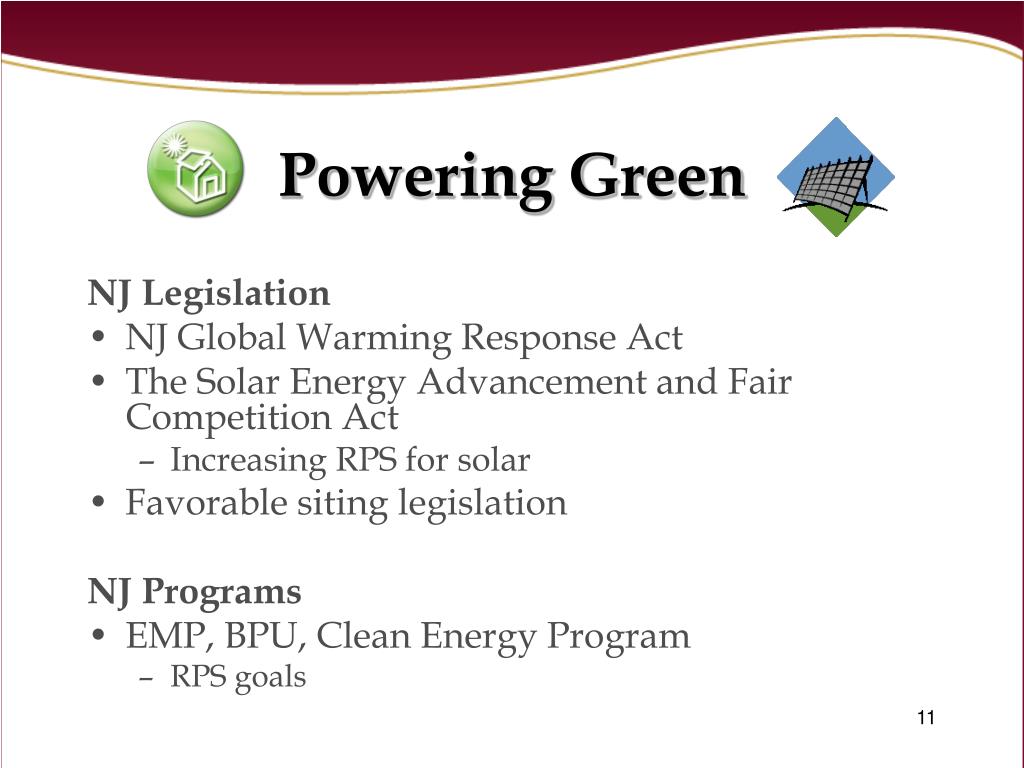 Powering Green

NJ Legislation
• NJ Global Warming Response Act
• The Solar Energy Advancement and Fair Competition Act
– Increasing RPS for solar
• Favorable siting legislation

NJ Programs
• EMP, BPU, Clean Energy Program
– RPS goals

11